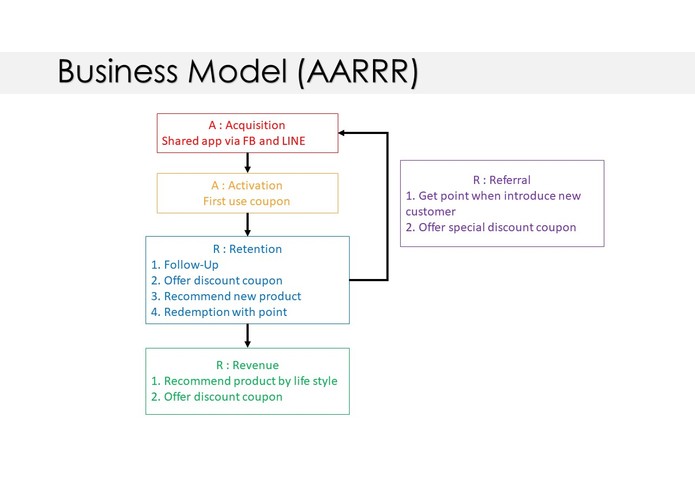 Business Model (AARRR)

A : Acquisition
Shared app via FB and LINE

A : Activation
First use coupon

R : Retention
1. Follow-Up
2. Offer discount coupon
3. Recommend new product
4. Redemption with point

R : Revenue
1. Recommend product by life style
2. Offer discount coupon

R : Referral
1. Get point when introduce new customer
2. Offer special discount coupon